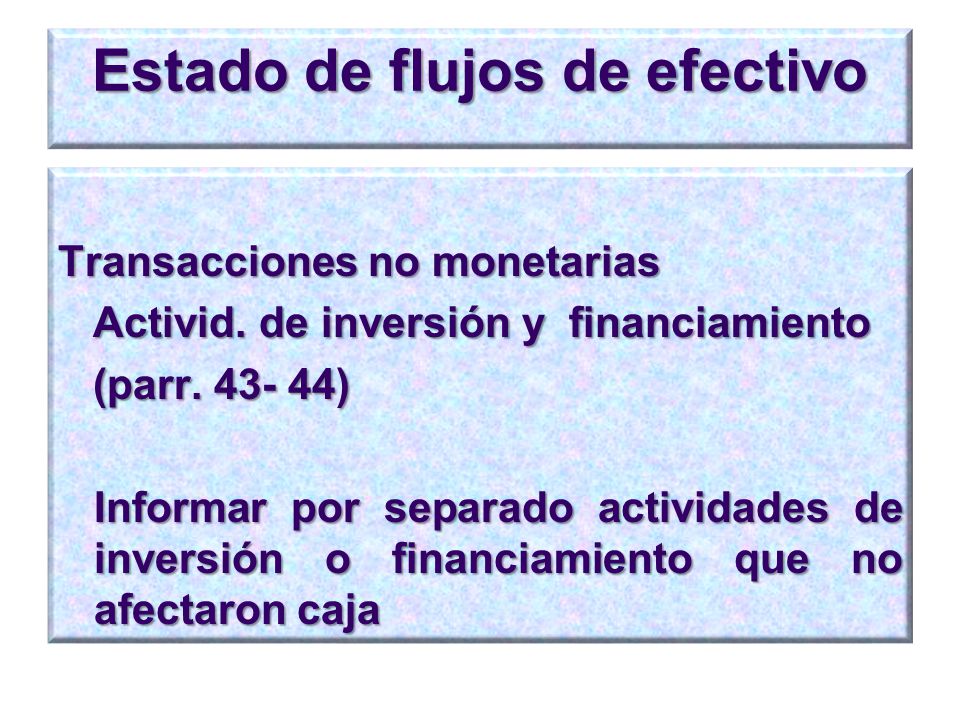 Estado de flujos de efectivo

Transacciones no monetarias

Activid. de inversión y financiamiento (parr. 43- 44)

Informar por separado actividades de inversión o financiamiento que no afectaron caja